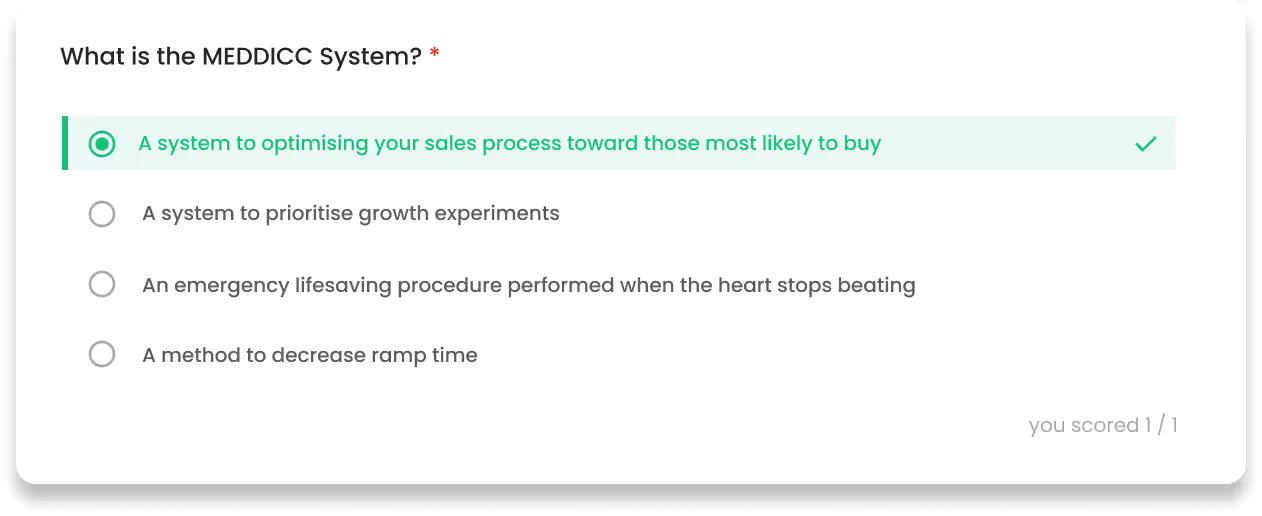 What is the MEDDICC System? *

A system to optimising your sales process toward those most likely to buy

A system to prioritise growth experiments

An emergency lifesaving procedure performed when the heart stops beating

A method to decrease ramp time

you scored 1 / 1